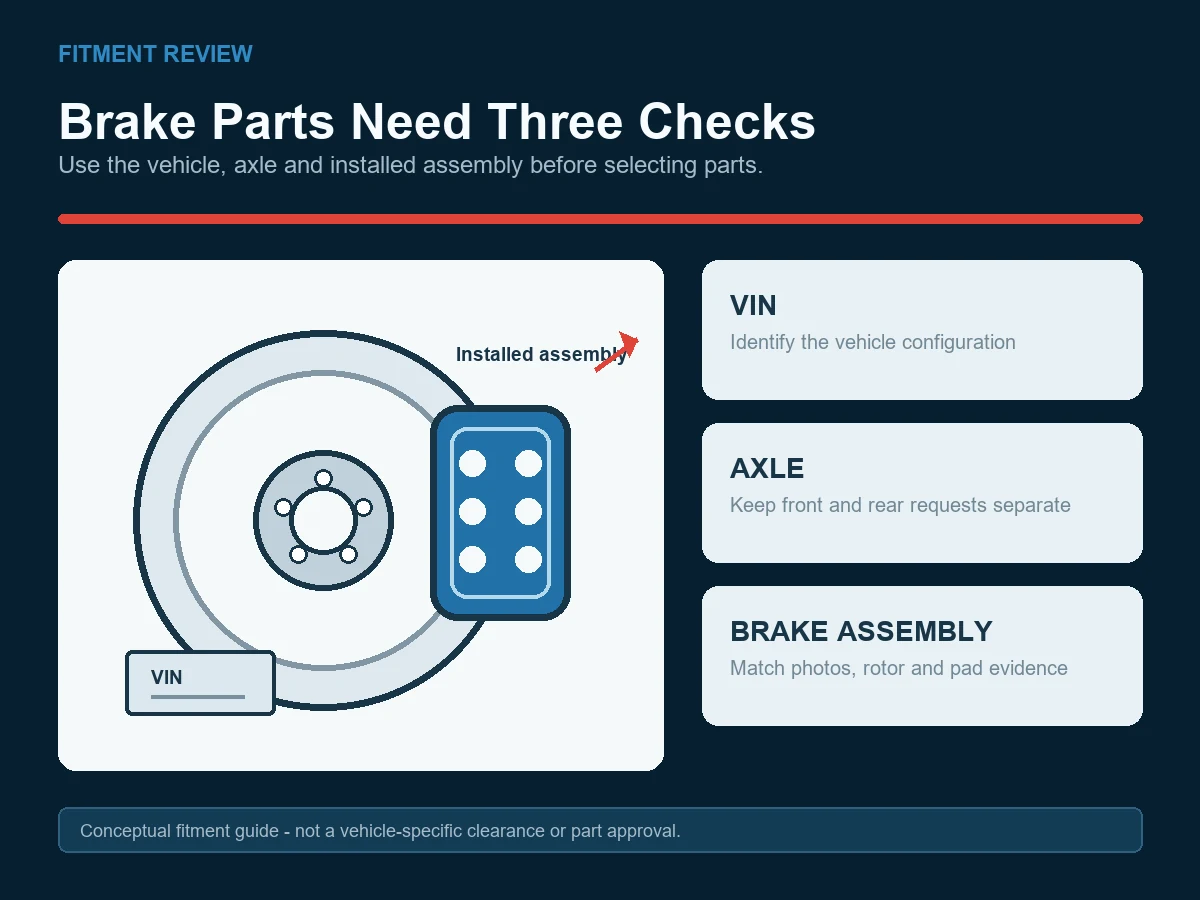 FITMENT REVIEW

Brake Parts Need Three Checks

Use the vehicle, axle and installed assembly before selecting parts.

Installed assembly

VIN

VIN

Identify the vehicle configuration

AXLE

Keep front and rear requests separate

BRAKE ASSEMBLY

Match photos, rotor and pad evidence

Conceptual fitment guide - not a vehicle-specific clearance or part approval.